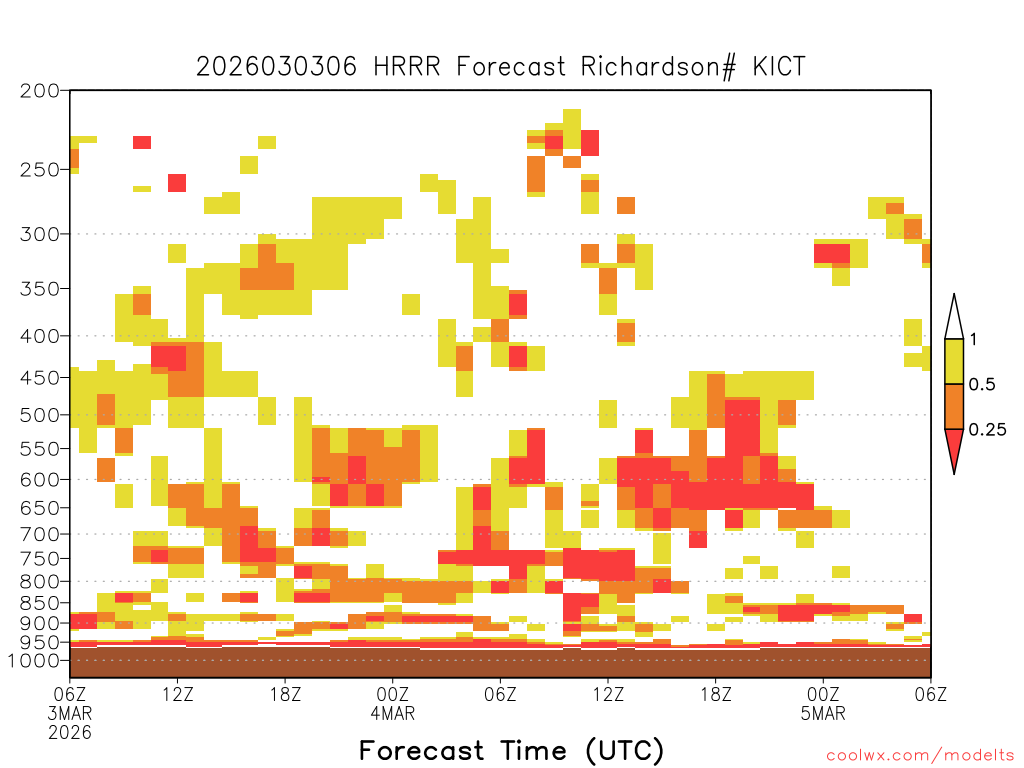 2026030306 HRRR Forecast Richardson# KICT

200
250
300
350
400
450
500
550
600
650
700
750
800
850
900
950
1000

1
0.5
0.25

06Z 3MAR 2026
12Z
18Z
00Z 4MAR
06Z
12Z
18Z
00Z 5MAR
06Z

Forecast Time (UTC)

coolwx.com/modelts